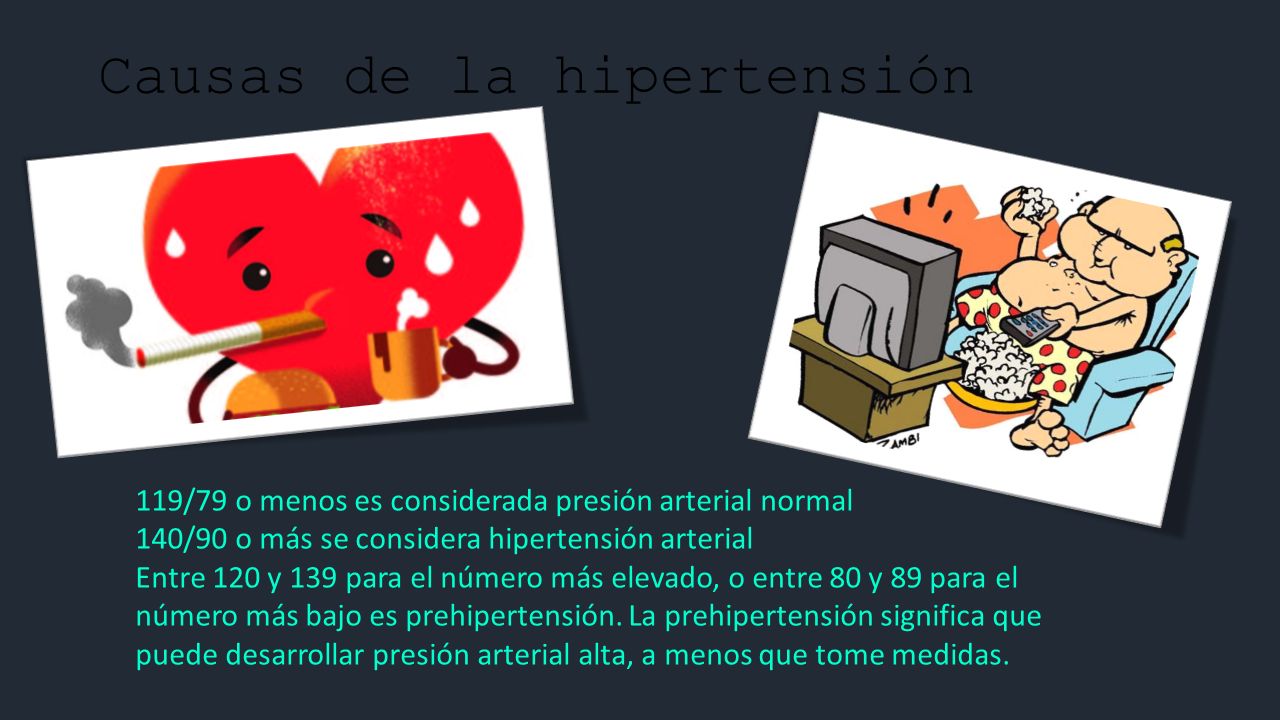 Causas de la hipertensión

AMBI

119/79 o menos es considerada presión arterial normal
140/90 o más se considera hipertensión arterial
Entre 120 y 139 para el número más elevado, o entre 80 y 89 para el número más bajo es prehipertensión. La prehipertensión significa que puede desarrollar presión arterial alta, a menos que tome medidas.